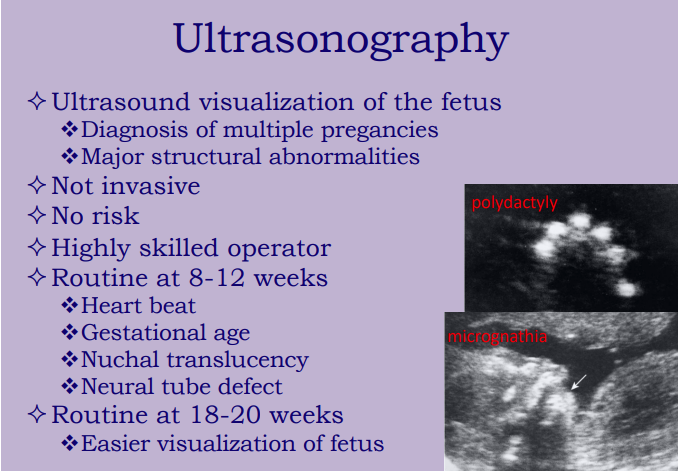 Ultrasonography

✧ Ultrasound visualization of the fetus
❖ Diagnosis of multiple pregancies
❖ Major structural abnormalities
✧ Not invasive
✧ No risk
✧ Highly skilled operator
✧ Routine at 8-12 weeks
❖ Heart beat
❖ Gestational age
❖ Nuchal translucency
❖ Neural tube defect
✧ Routine at 18-20 weeks
❖ Easier visualization of fetus

polydactyly

micrognathia